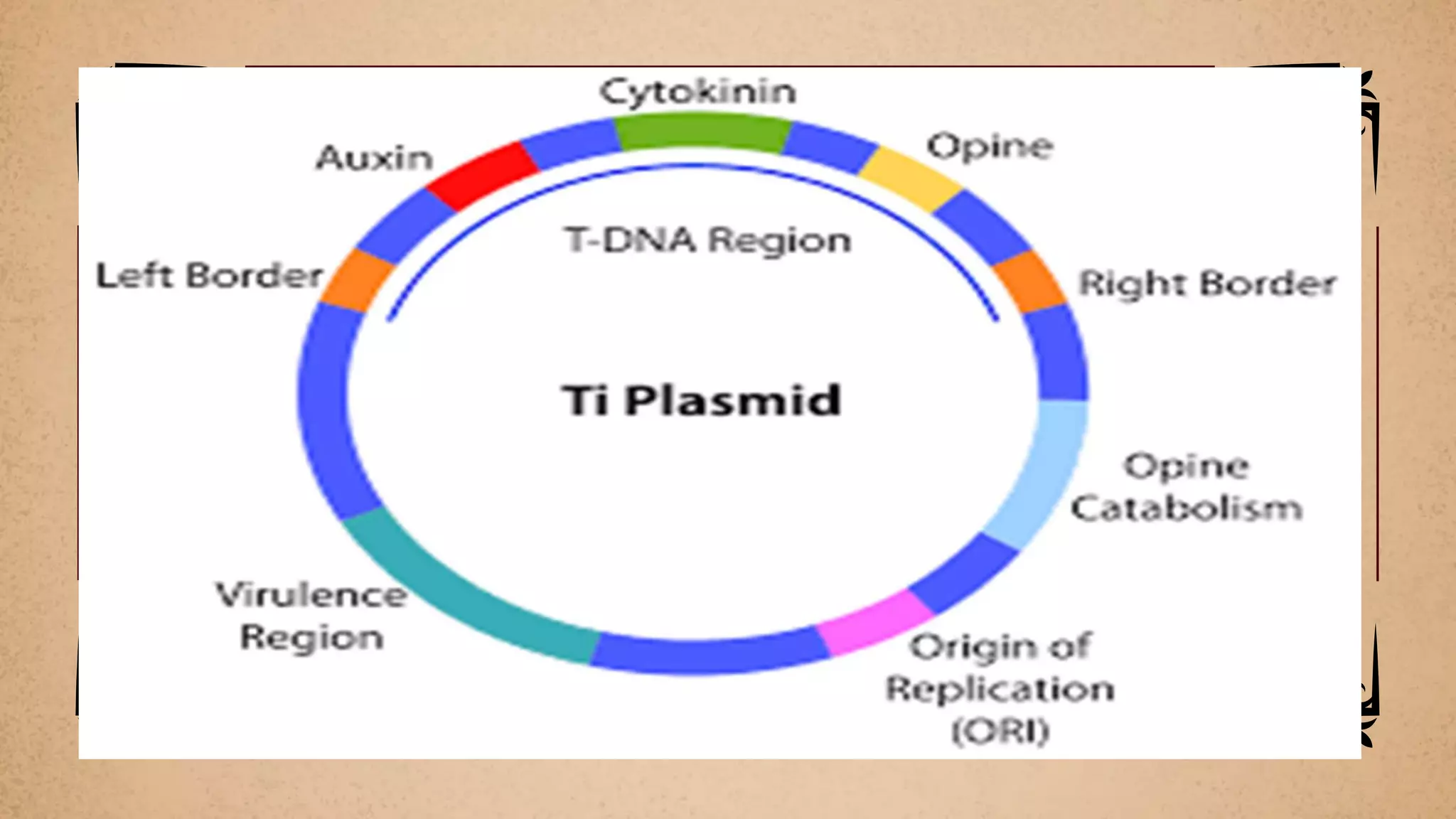 Cytokinin
Auxin
Opine
T-DNA Region
Left Border
Right Border
Ti Plasmid
Opine Catabolism
Virulence Region
Origin of Replication (ORI)